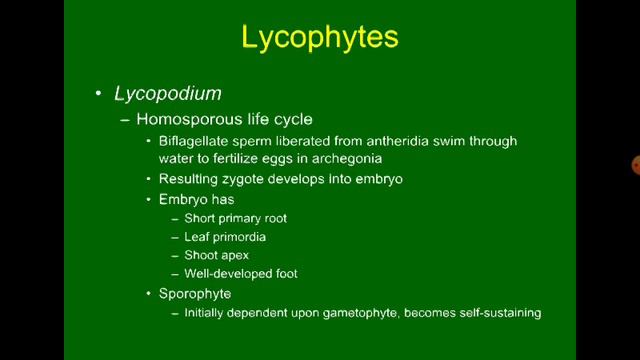 Lycophytes

• Lycopodium
– Homosporous life cycle
• Biflagellate sperm liberated from antheridia swim through water to fertilize eggs in archegonia
• Resulting zygote develops into embryo
• Embryo has
– Short primary root
– Leaf primordia
– Shoot apex
– Well-developed foot
• Sporophyte
– Initially dependent upon gametophyte, becomes self-sustaining